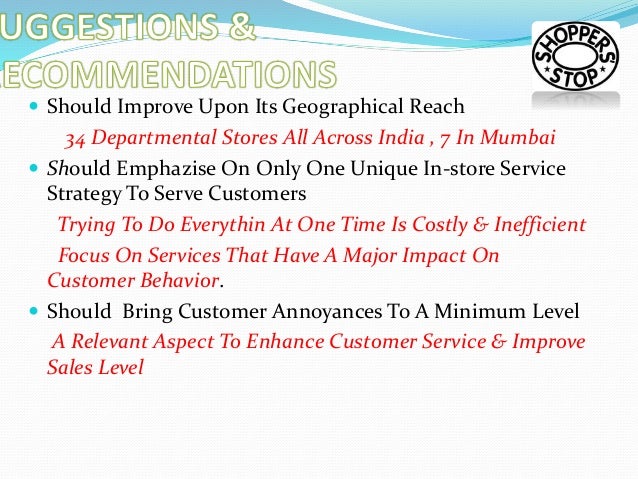 UGGESTIONS & ECOMMENDATIONS

SHOPPERS' STOP

Should Improve Upon Its Geographical Reach

34 Departmental Stores All Across India , 7 In Mumbai

Should Emphazise On Only One Unique In-store Service Strategy To Serve Customers

Trying To Do Everythin At One Time Is Costly & Inefficient

Focus On Services That Have A Major Impact On Customer Behavior.

Should Bring Customer Annoyances To A Minimum Level

A Relevant Aspect To Enhance Customer Service & Improve Sales Level